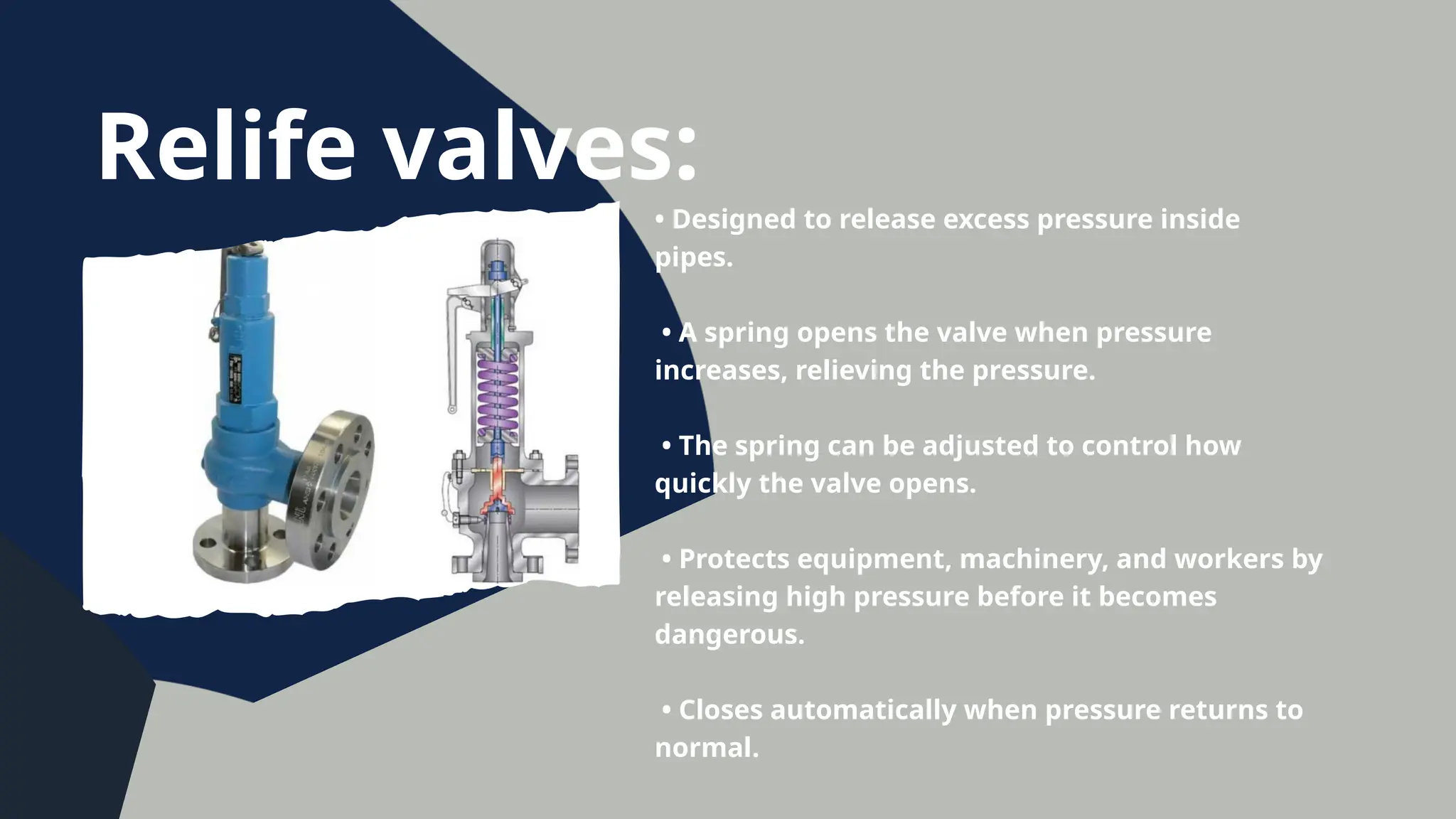 Relife valves:

• Designed to release excess pressure inside pipes.

• A spring opens the valve when pressure increases, relieving the pressure.

• The spring can be adjusted to control how quickly the valve opens.

• Protects equipment, machinery, and workers by releasing high pressure before it becomes dangerous.

• Closes automatically when pressure returns to normal.